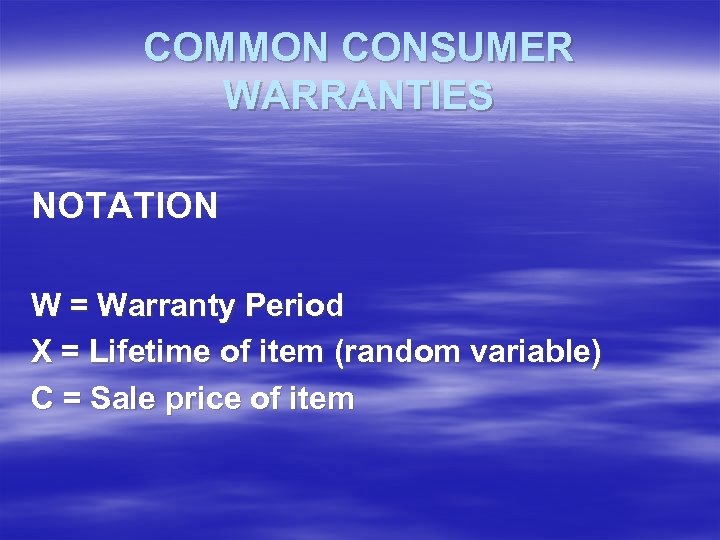 COMMON CONSUMER WARRANTIES

NOTATION

W = Warranty Period
X = Lifetime of item (random variable)
C = Sale price of item